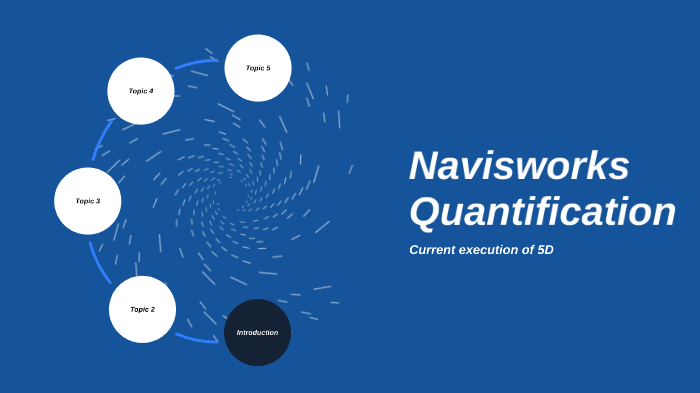 Topic 5

Topic 4

Topic 3

Topic 2

Introduction

Navisworks Quantification

Current execution of 5D